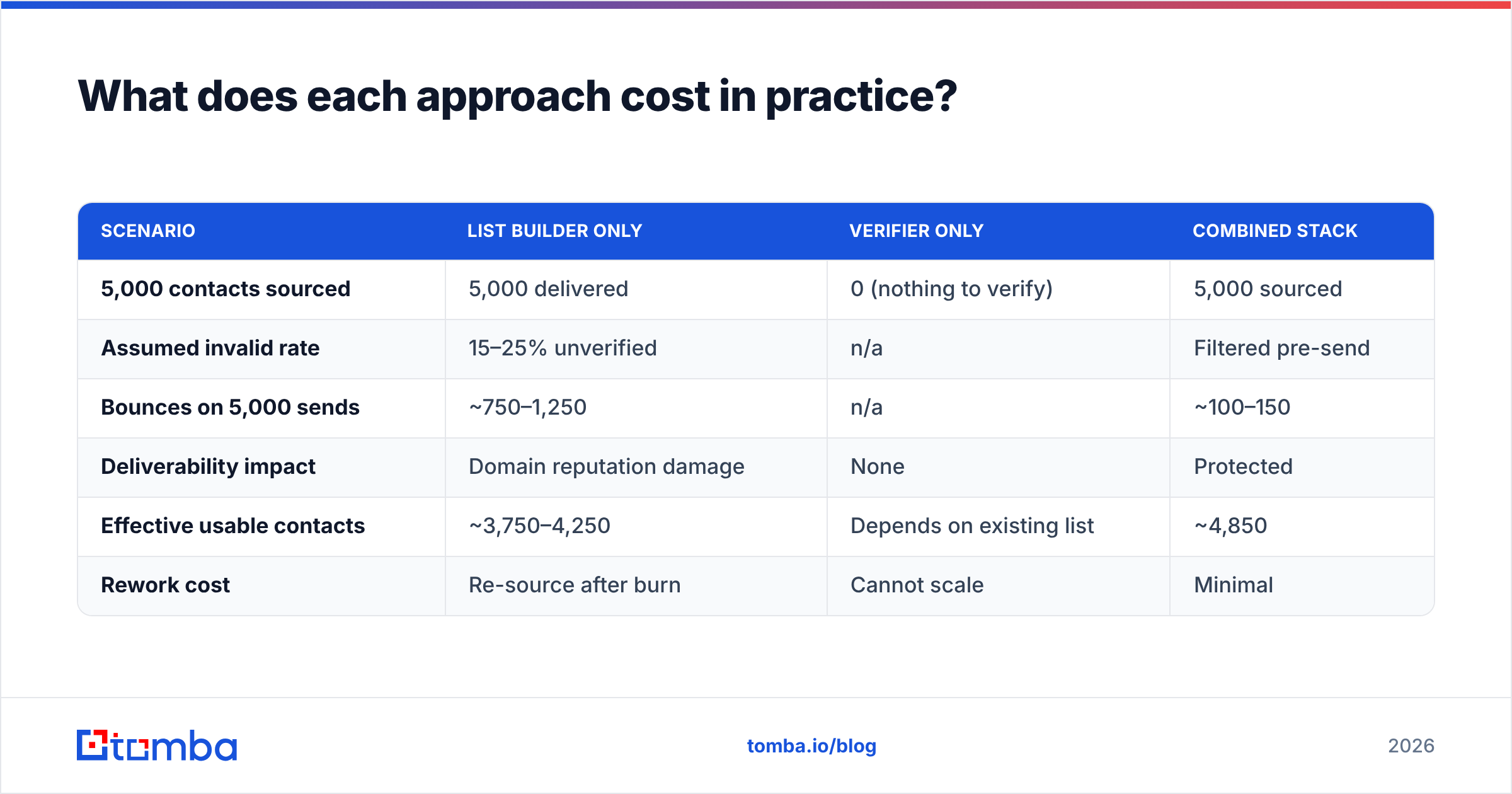 What does each approach cost in practice?

| SCENARIO | LIST BUILDER ONLY | VERIFIER ONLY | COMBINED STACK |
|---|---|---|---|
| 5,000 contacts sourced | 5,000 delivered | 0 (nothing to verify) | 5,000 sourced |
| Assumed invalid rate | 15–25% unverified | n/a | Filtered pre-send |
| Bounces on 5,000 sends | ~750–1,250 | n/a | ~100–150 |
| Deliverability impact | Domain reputation damage | None | Protected |
| Effective usable contacts | ~3,750–4,250 | Depends on existing list | ~4,850 |
| Rework cost | Re-source after burn | Cannot scale | Minimal |

tomba

tomba.io/blog

2026